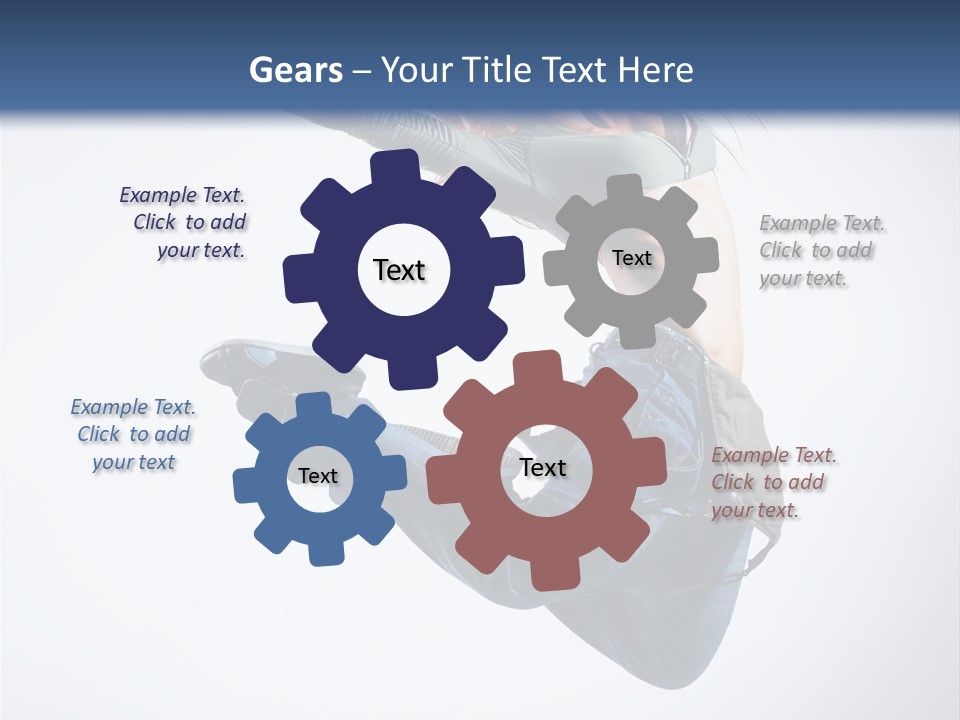 Gears – Your Title Text Here

Example Text. Click to add your text.

Text

Text

Example Text. Click to add your text.

Example Text. Click to add your text

Text

Text

Example Text. Click to add your text.